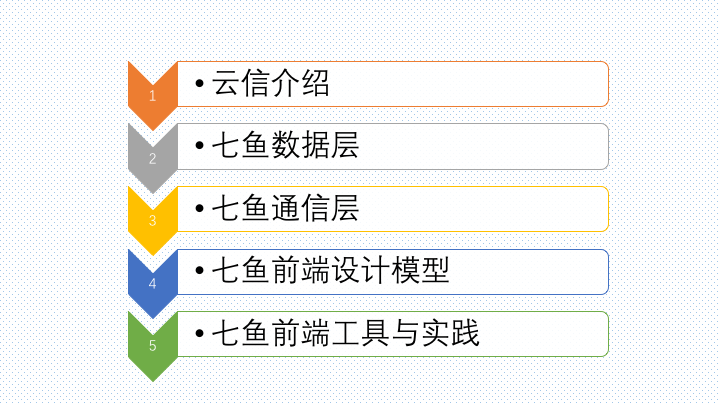 1
• 云信介绍

2
• 七鱼数据层

3
• 七鱼通信层

4
• 七鱼前端设计模型

5
• 七鱼前端工具与实践